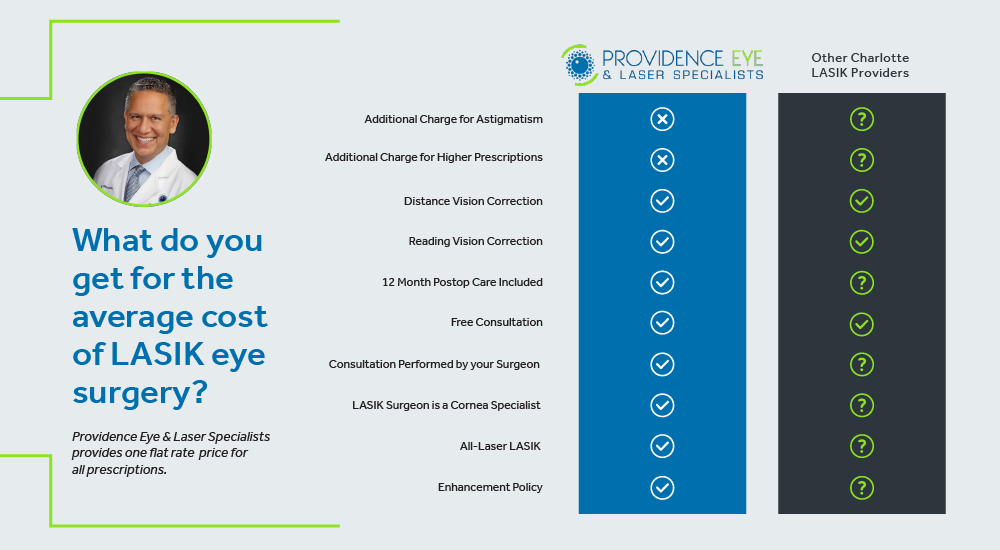 What do you get for the average cost of LASIK eye surgery?

Providence Eye & Laser Specialists provides one flat rate price for all prescriptions.

| | PROVIDENCE EYE & LASER SPECIALISTS | Other Charlotte LASIK Providers |
|---|---|---|
| Additional Charge for Astigmatism | ✕ | ? |
| Additional Charge for Higher Prescriptions | ✕ | ? |
| Distance Vision Correction | ✓ | ✓ |
| Reading Vision Correction | ✓ | ✓ |
| 12 Month Postop Care Included | ✓ | ? |
| Free Consultation | ✓ | ✓ |
| Consultation Performed by your Surgeon | ✓ | ? |
| LASIK Surgeon is a Cornea Specialist | ✓ | ? |
| All-Laser LASIK | ✓ | ? |
| Enhancement Policy | ✓ | ? |